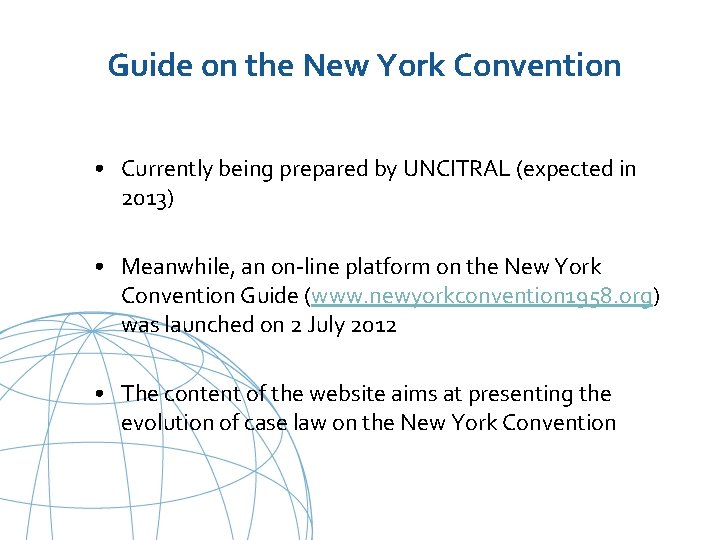 Guide on the New York Convention

• Currently being prepared by UNCITRAL (expected in 2013)

• Meanwhile, an on-line platform on the New York Convention Guide (www.newyorkconvention1958.org) was launched on 2 July 2012

• The content of the website aims at presenting the evolution of case law on the New York Convention